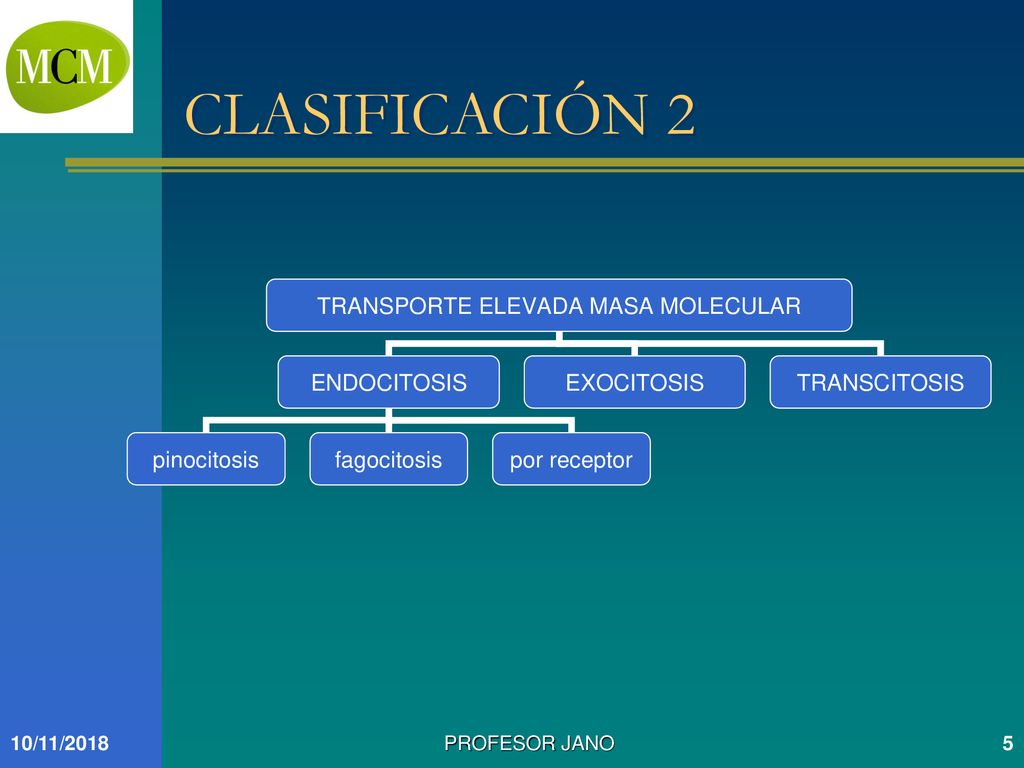 MCM

CLASIFICACIÓN 2

TRANSPORTE ELEVADA MASA MOLECULAR

ENDOCITOSIS

EXOCITOSIS

TRANSCITOSIS

pinocitosis

fagocitosis

por receptor

10/11/2018

PROFESOR JANO

5